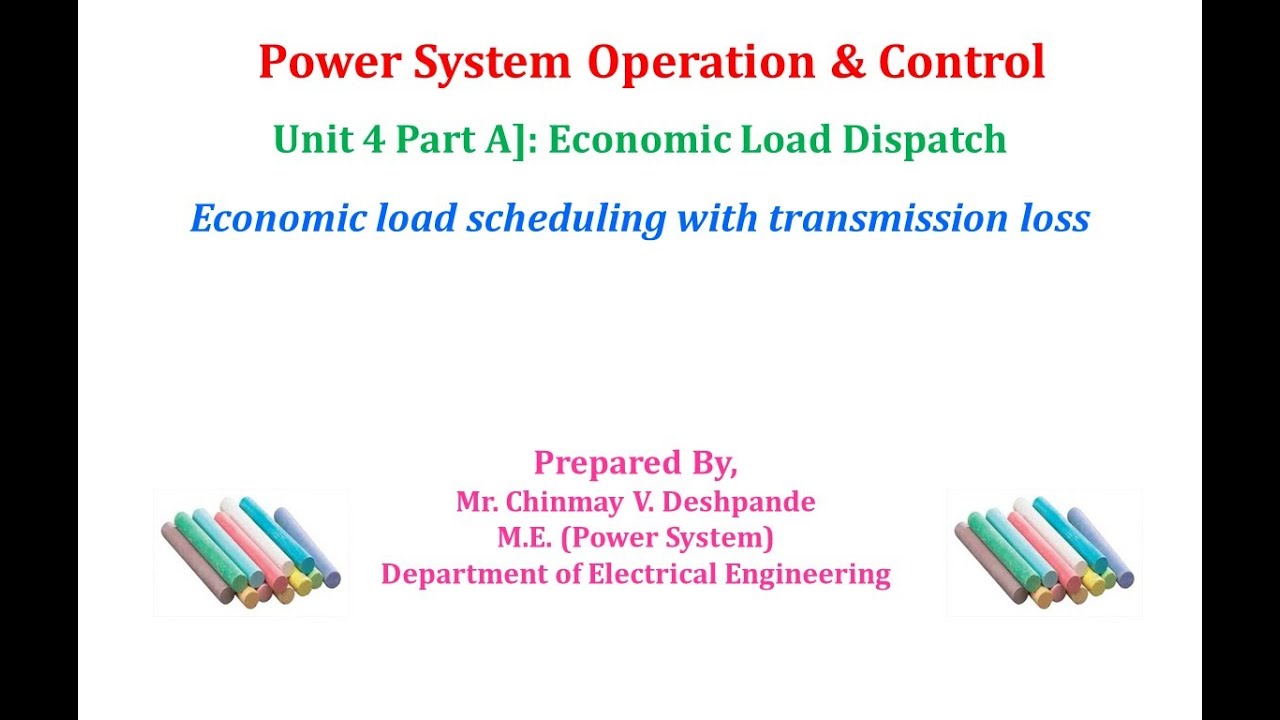 Power System Operation & Control

Unit 4 Part A]: Economic Load Dispatch

Economic load scheduling with transmission loss

Prepared By,
Mr. Chinmay V. Deshpande
M.E. (Power System)
Department of Electrical Engineering